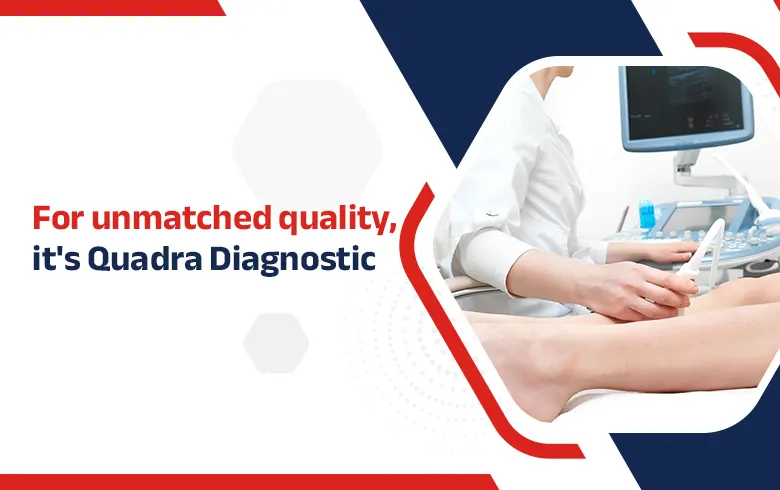 For unmatched quality,
it's Quadra Diagnostic